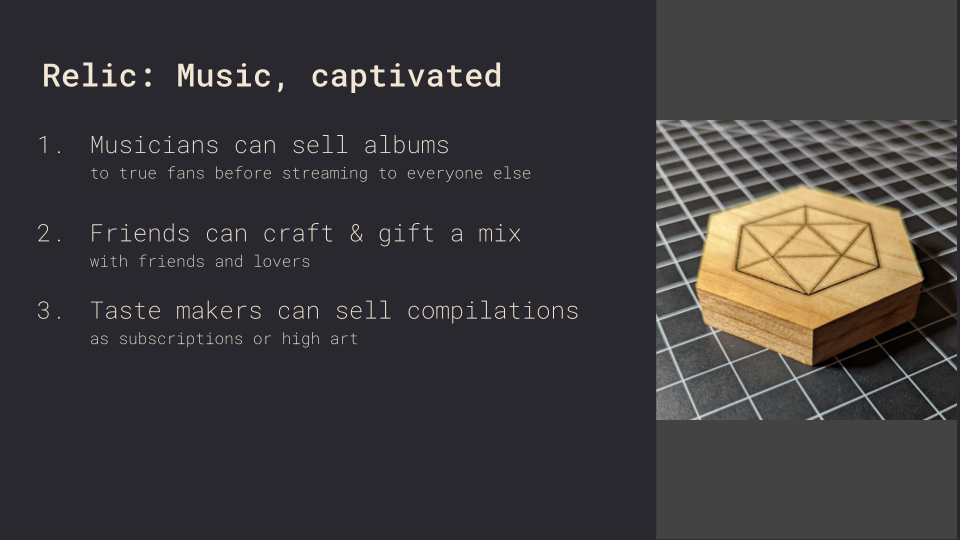 Relic: Music, captivated

1. Musicians can sell albums
to true fans before streaming to everyone else

2. Friends can craft & gift a mix
with friends and lovers

3. Taste makers can sell compilations
as subscriptions or high art